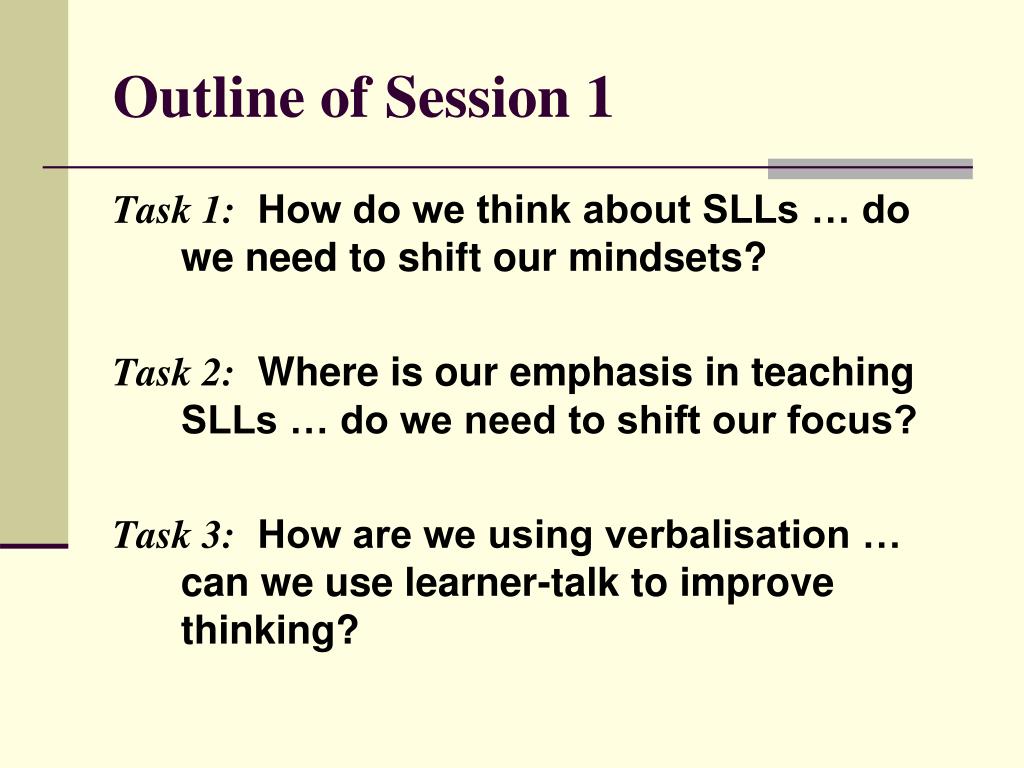 Outline of Session 1

Task 1: How do we think about SLLs … do we need to shift our mindsets?

Task 2: Where is our emphasis in teaching SLLs … do we need to shift our focus?

Task 3: How are we using verbalisation … can we use learner-talk to improve thinking?